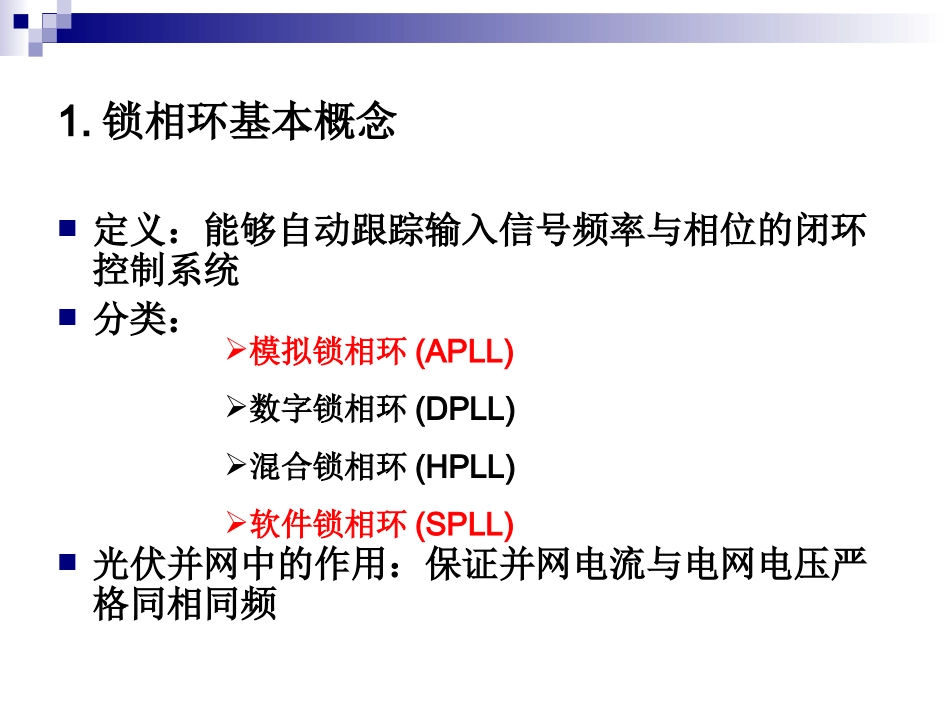 1. 锁相环基本概念

■ 定义：能够自动跟踪输入信号频率与相位的闭环控制系统

■ 分类：

➢模拟锁相环 (APLL)

➢数字锁相环 (DPLL)

➢混合锁相环 (HPLL)

➢软件锁相环 (SPLL)

■ 光伏并网中的作用：保证并网电流与电网电压严格同相同频